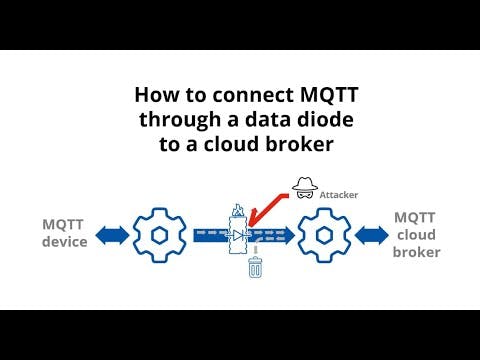 How to connect MQTT through a data diode to a cloud broker

Attacker

MQTT device

MQTT cloud broker